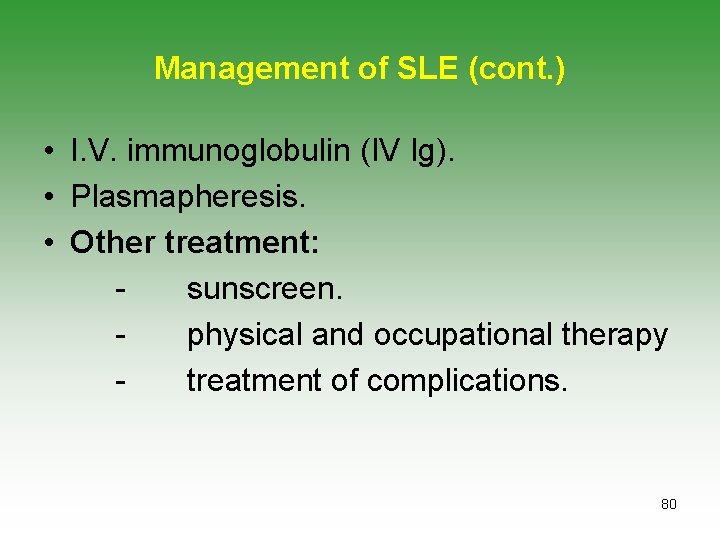 Management of SLE (cont.)

• I.V. immunoglobulin (IV Ig).
• Plasmapheresis.
• Other treatment:
- sunscreen.
- physical and occupational therapy
- treatment of complications.

80